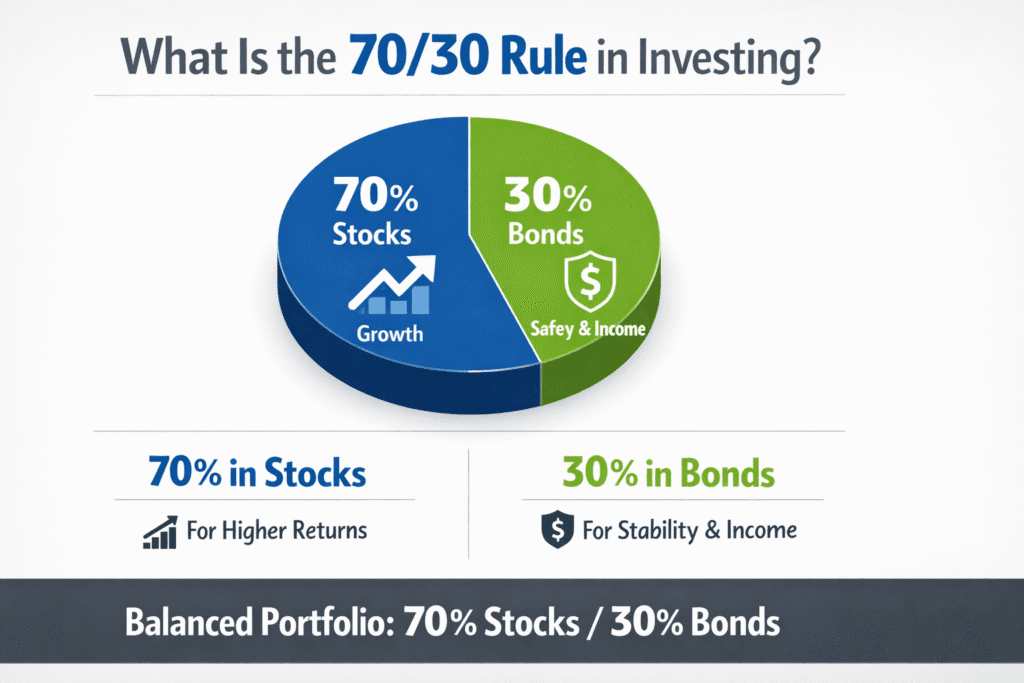 What Is the 70/30 Rule in Investing?

70%
Stocks

Growth

30%
Bonds

$

Safey & Income

70% in Stocks

For Higher Returns

30% in Bonds

$ For Stability & Income

Balanced Portfolio: 70% Stocks / 30% Bonds